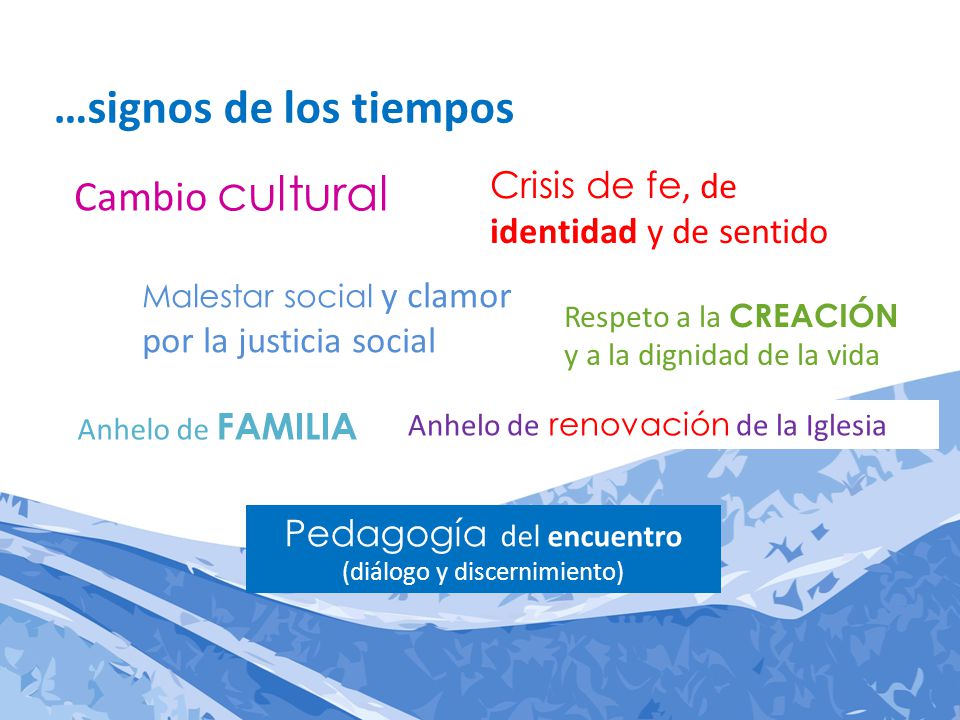 …signos de los tiempos

Cambio cultural

Crisis de fe, de identidad y de sentido

Malestar social y clamor por la justicia social

Respeto a la CREACIÓN y a la dignidad de la vida

Anhelo de FAMILIA

Anhelo de renovación de la Iglesia

Pedagogía del encuentro
(diálogo y discernimiento)